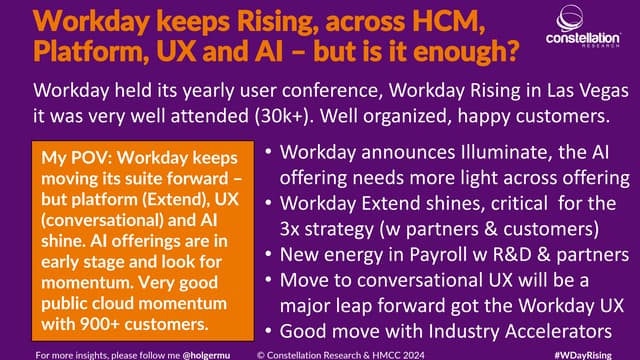 Workday keeps Rising, across HCM, Platform, UX and AI – but is it enough?

constellation RESEARCH

Workday held its yearly user conference, Workday Rising in Las Vegas it was very well attended (30k+). Well organized, happy customers.

My POV: Workday keeps moving its suite forward – but platform (Extend), UX (conversational) and AI shine. AI offerings are in early stage and look for momentum. Very good public cloud momentum with 900+ customers.

• Workday announces Illuminate, the AI offering needs more light across offering
• Workday Extend shines, critical for the 3x strategy (w partners & customers)
• New energy in Payroll w R&D & partners
• Move to conversational UX will be a major leap forward got the Workday UX
• Good move with Industry Accelerators

For more insights, please follow me @holgermu © Constellation Research & HMCC 2024 #WDayRising